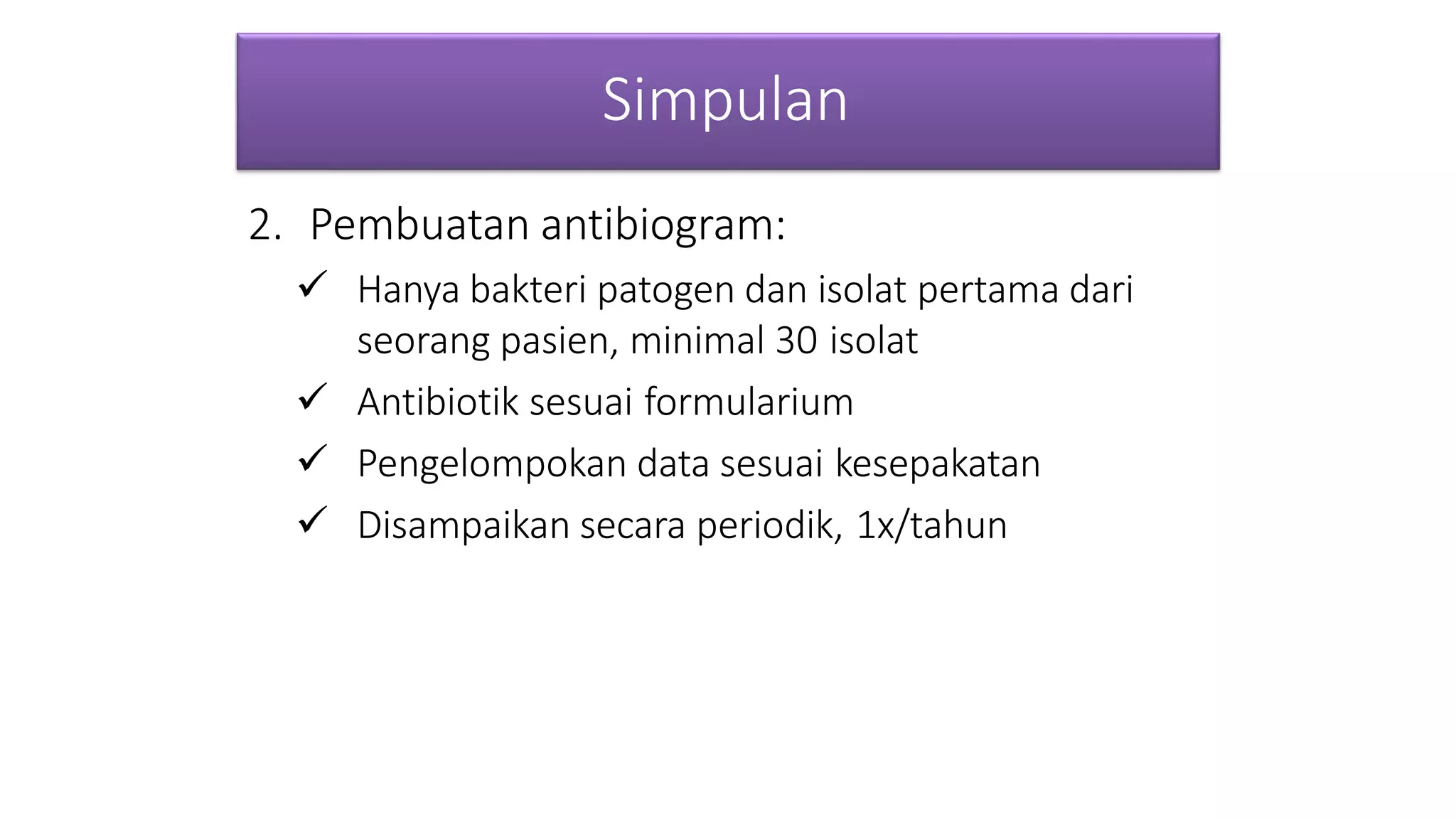 Simpulan

2. Pembuatan antibiogram:

✓ Hanya bakteri patogen dan isolat pertama dari seorang pasien, minimal 30 isolat

✓ Antibiotik sesuai formularium

✓ Pengelompokan data sesuai kesepakatan

✓ Disampaikan secara periodik, 1x/tahun